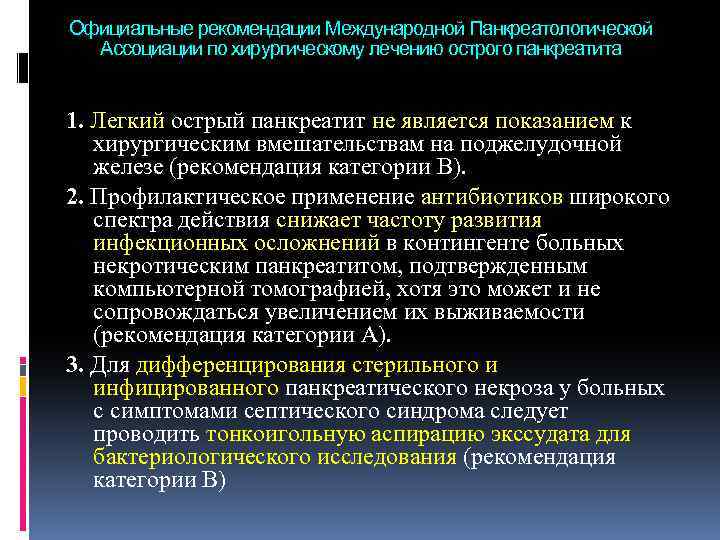 Официальные рекомендации Международной Панкреатологической Ассоциации по хирургическому лечению острого панкреатита

1. Легкий острый панкреатит не является показанием к хирургическим вмешательствам на поджелудочной железе (рекомендация категории В).

2. Профилактическое применение антибиотиков широкого спектра действия снижает частоту развития инфекционных осложнений в контингенте больных некротическим панкреатитом, подтвержденным компьютерной томографией, хотя это может и не сопровождаться увеличением их выживаемости (рекомендация категории А).

3. Для дифференцирования стерильного и инфицированного панкреатического некроза у больных с симптомами септического синдрома следует проводить тонкоигольную аспирацию экссудата для бактериологического исследования (рекомендация категории В)